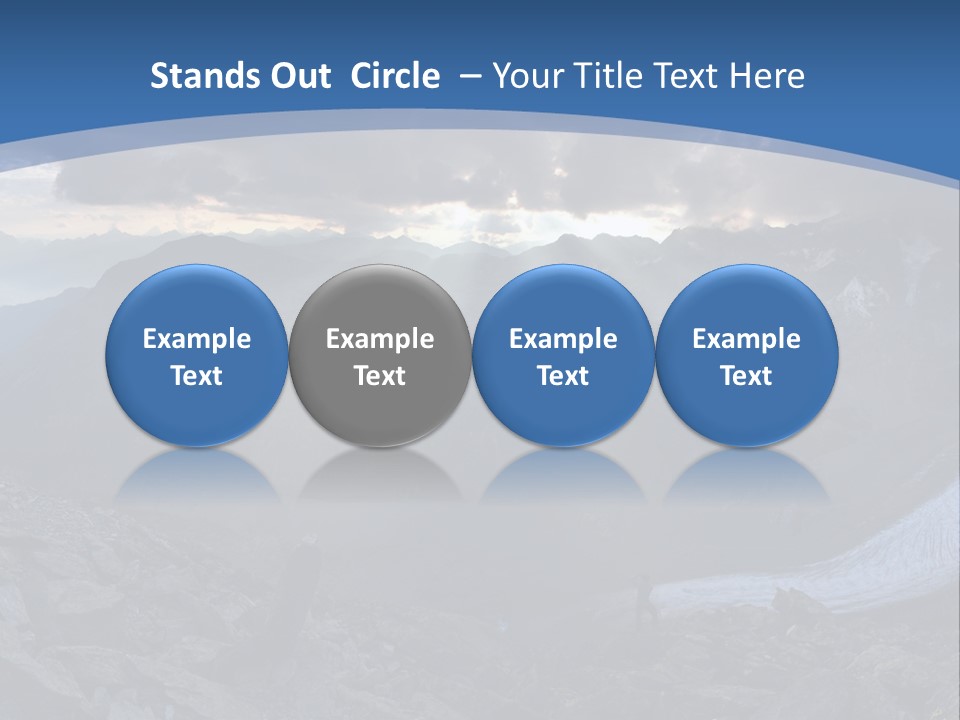 Stands Out Circle – Your Title Text Here

Example Text

Example Text

Example Text

Example Text